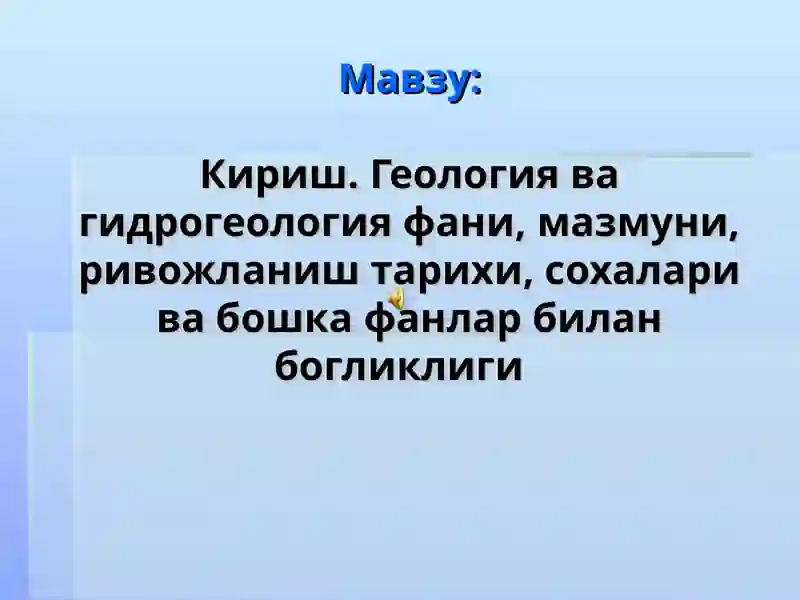 Мавзу:

Кириш. Геология ва гидрогеология фани, мазмуни, ривожланиш тарихи, сохалари ва бошка фанлар билан богликлиги